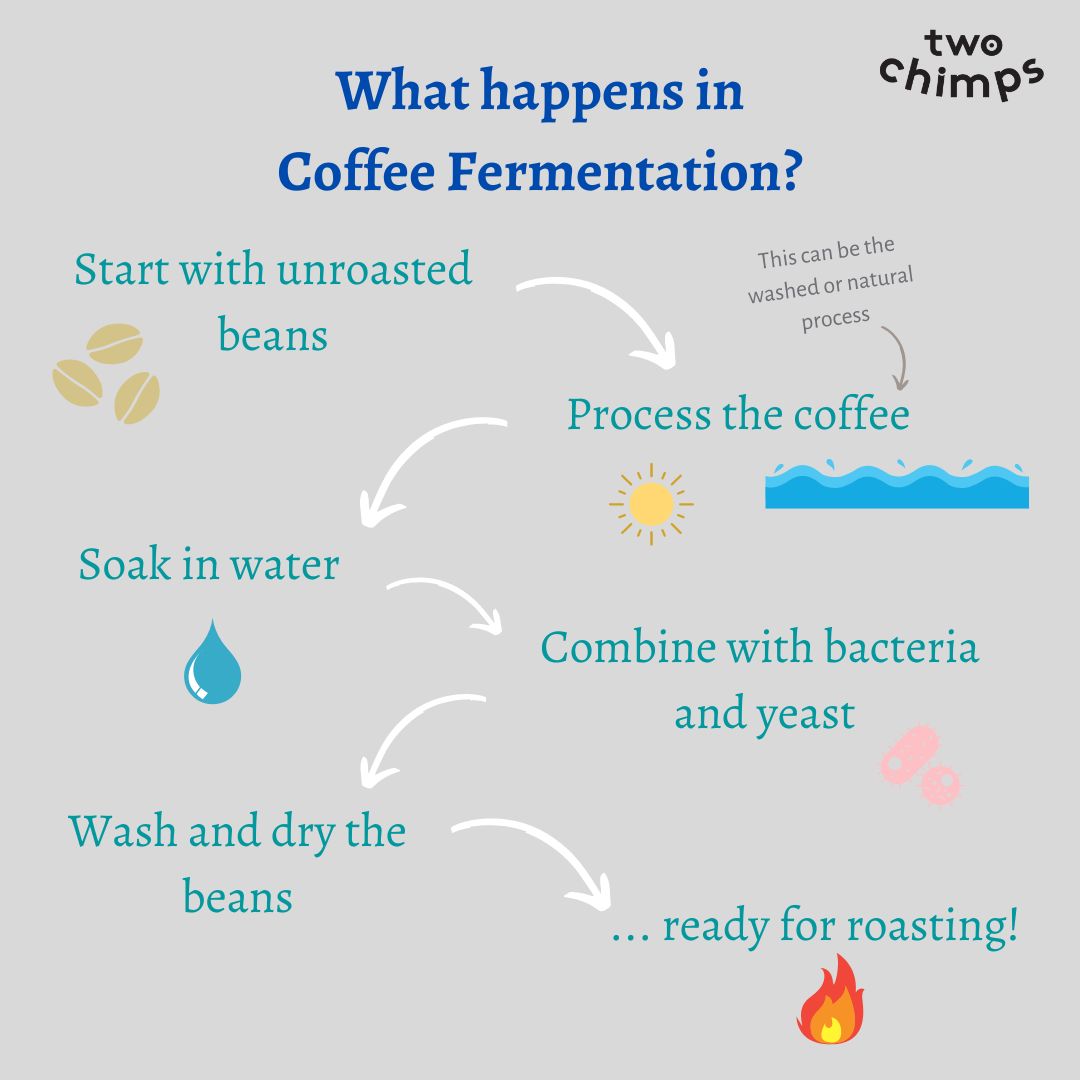 two chimps

What happens in Coffee Fermentation?

Start with unroasted beans

This can be the washed or natural process

Process the coffee

Soak in water

Combine with bacteria and yeast

Wash and dry the beans

... ready for roasting!